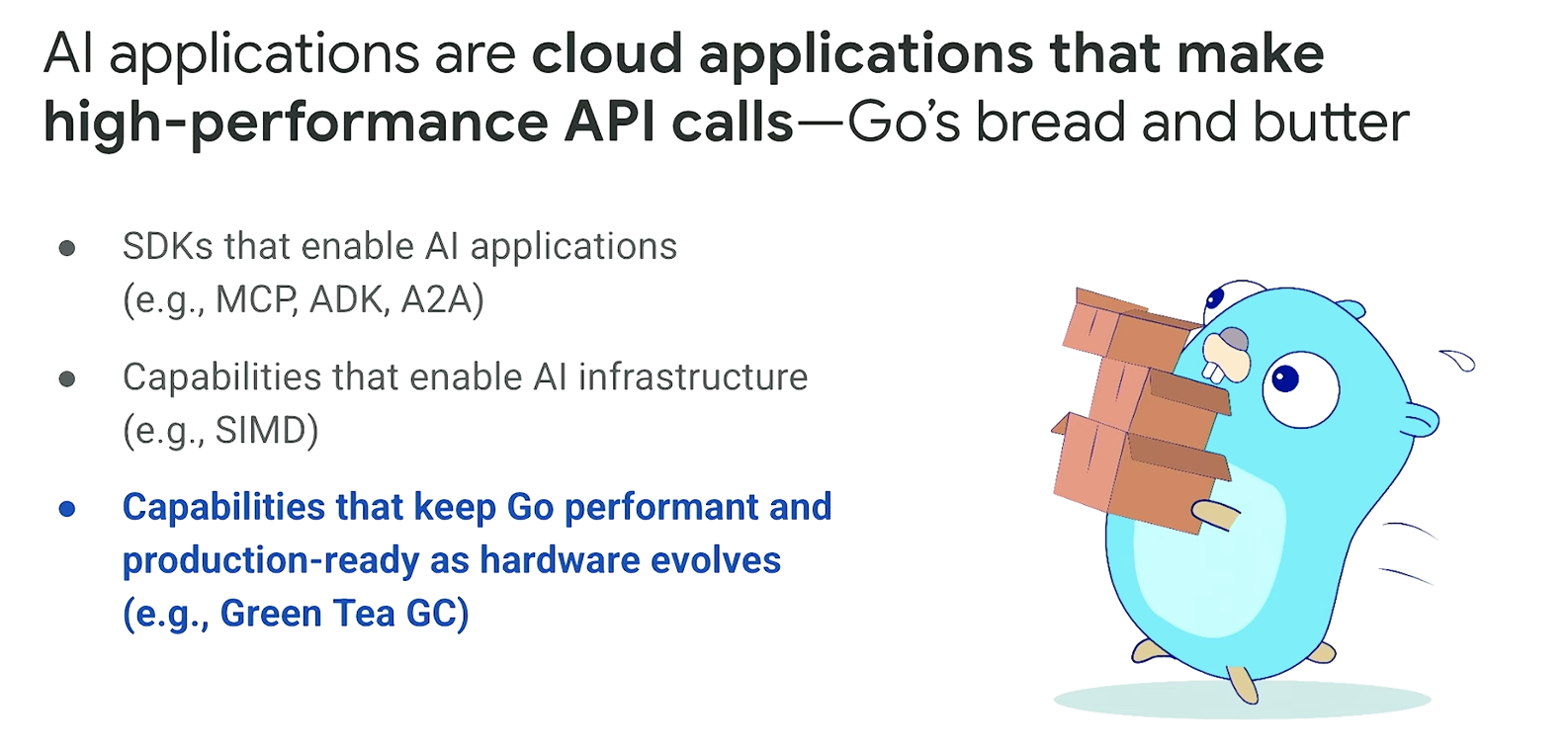 AI applications are cloud applications that make high-performance API calls—Go's bread and butter

• SDKs that enable AI applications (e.g., MCP, ADK, A2A)

• Capabilities that enable AI infrastructure (e.g., SIMD)

• Capabilities that keep Go performant and production-ready as hardware evolves (e.g., Green Tea GC)